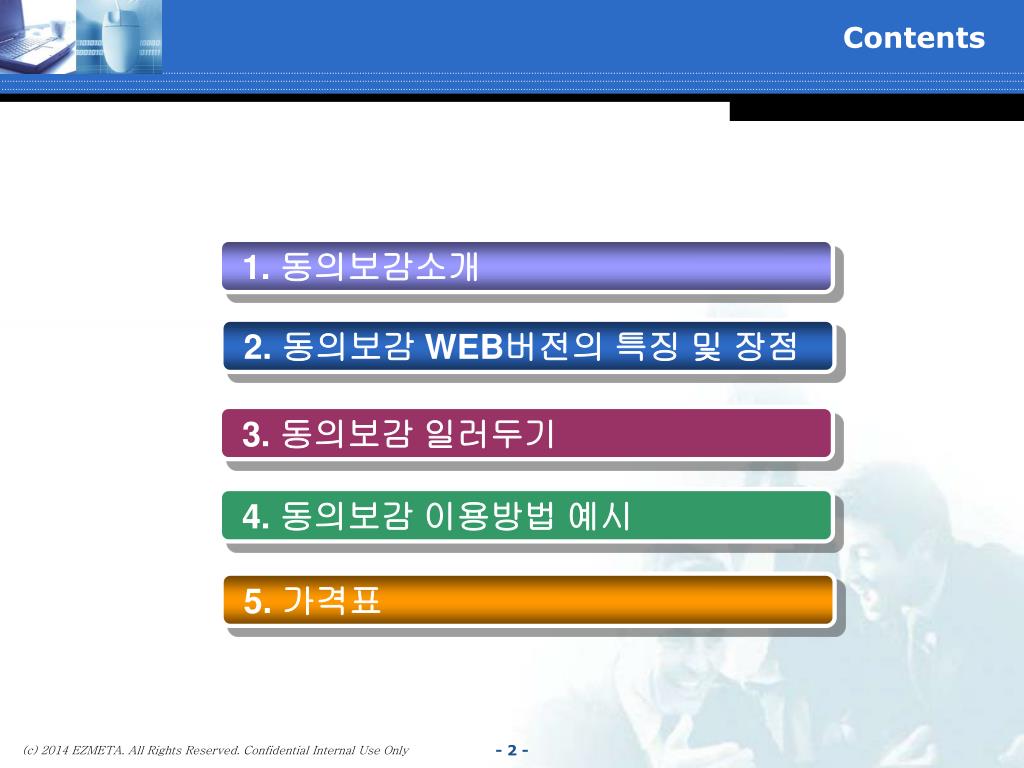 Contents

1. 동의보감소개

2. 동의보감 WEB버전의 특징 및 장점

3. 동의보감 일러두기

4. 동의보감 이용방법 예시

5. 가격표

(c) 2014 EZMETA. All Rights Reserved. Confidential Internal Use Only

- 2 -